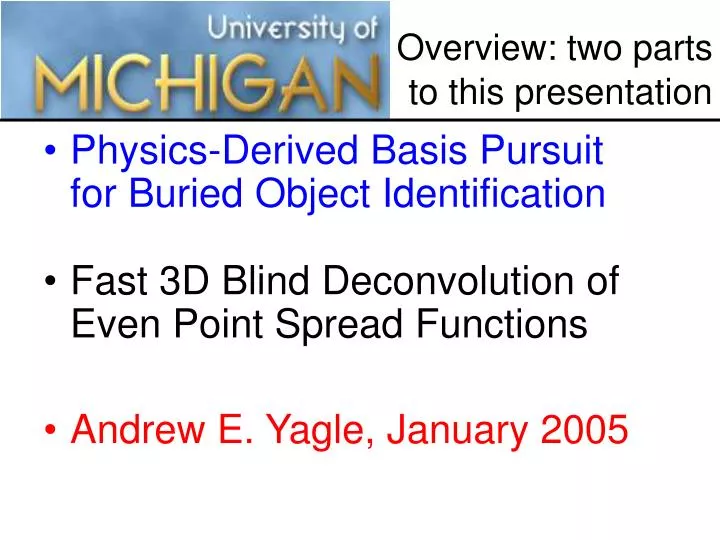 University of
MICHIGAN

Overview: two parts to this presentation

• Physics-Derived Basis Pursuit for Buried Object Identification

• Fast 3D Blind Deconvolution of Even Point Spread Functions

• Andrew E. Yagle, January 2005